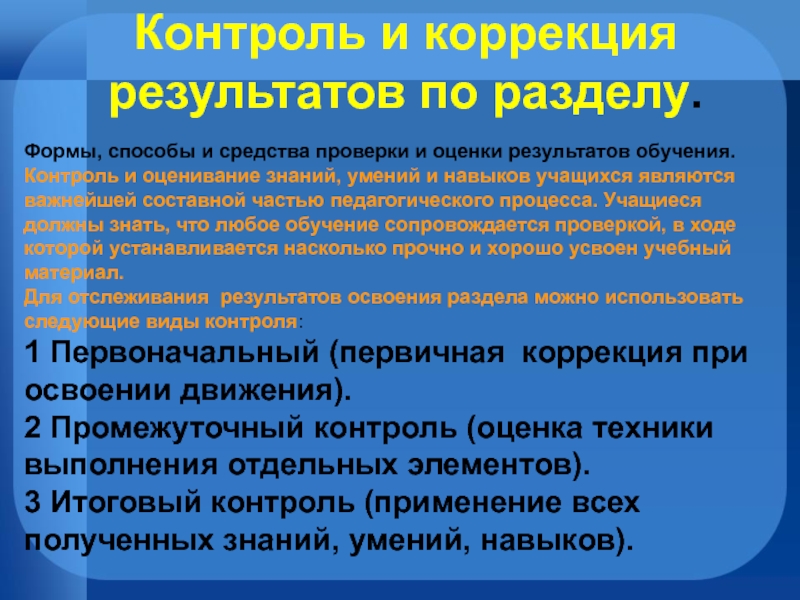 Контроль и коррекция результатов по разделу.

Формы, способы и средства проверки и оценки результатов обучения.
Контроль и оценивание знаний, умений и навыков учащихся являются важнейшей составной частью педагогического процесса. Учащиеся должны знать, что любое обучение сопровождается проверкой, в ходе которой устанавливается насколько прочно и хорошо усвоен учебный материал.
Для отслеживания результатов освоения раздела можно использовать следующие виды контроля:

1 Первоначальный (первичная коррекция при освоении движения).
2 Промежуточный контроль (оценка техники выполнения отдельных элементов).
3 Итоговый контроль (применение всех полученных знаний, умений, навыков).